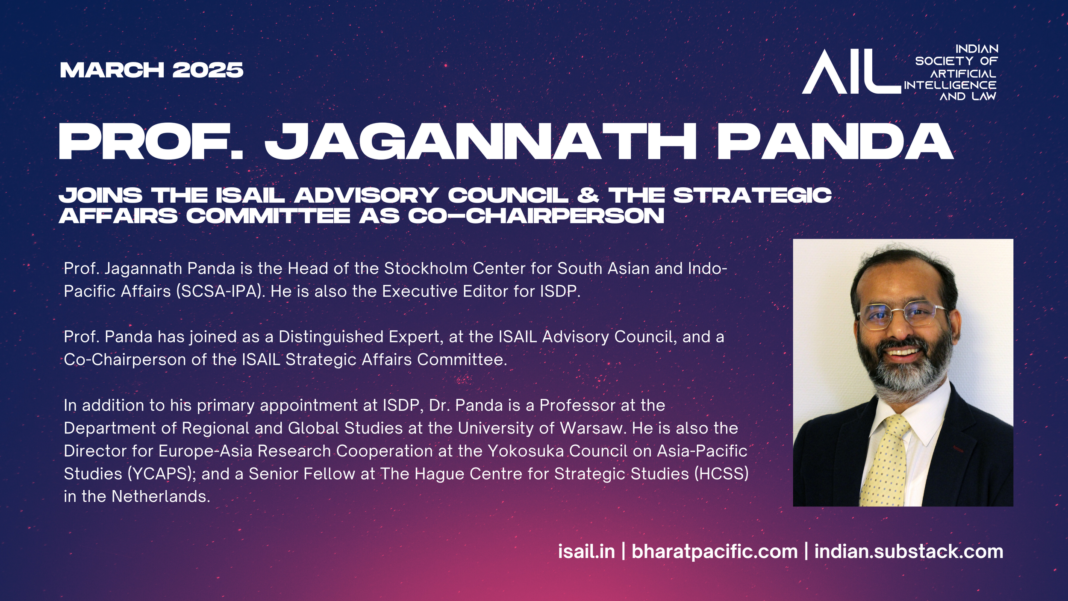 MARCH 2025

AIL INDIAN SOCIETY OF ARTIFICIAL INTELLIGENCE AND LAW

PROF. JAGANNATH PANDA

JOINS THE ISAIL ADVISORY COUNCIL & THE STRATEGIC AFFAIRS COMMITTEE AS CO-CHAIRPERSON

Prof. Jagannath Panda is the Head of the Stockholm Center for South Asian and Indo-Pacific Affairs (SCSA-IPA). He is also the Executive Editor for ISDP.

Prof. Panda has joined as a Distinguished Expert, at the ISAIL Advisory Council, and a Co-Chairperson of the ISAIL Strategic Affairs Committee.

In addition to his primary appointment at ISDP, Dr. Panda is a Professor at the Department of Regional and Global Studies at the University of Warsaw. He is also the Director for Europe-Asia Research Cooperation at the Yokosuka Council on Asia-Pacific Studies (YCAPS); and a Senior Fellow at The Hague Centre for Strategic Studies (HCSS) in the Netherlands.

isail.in | bharatpacific.com | indian.substack.com